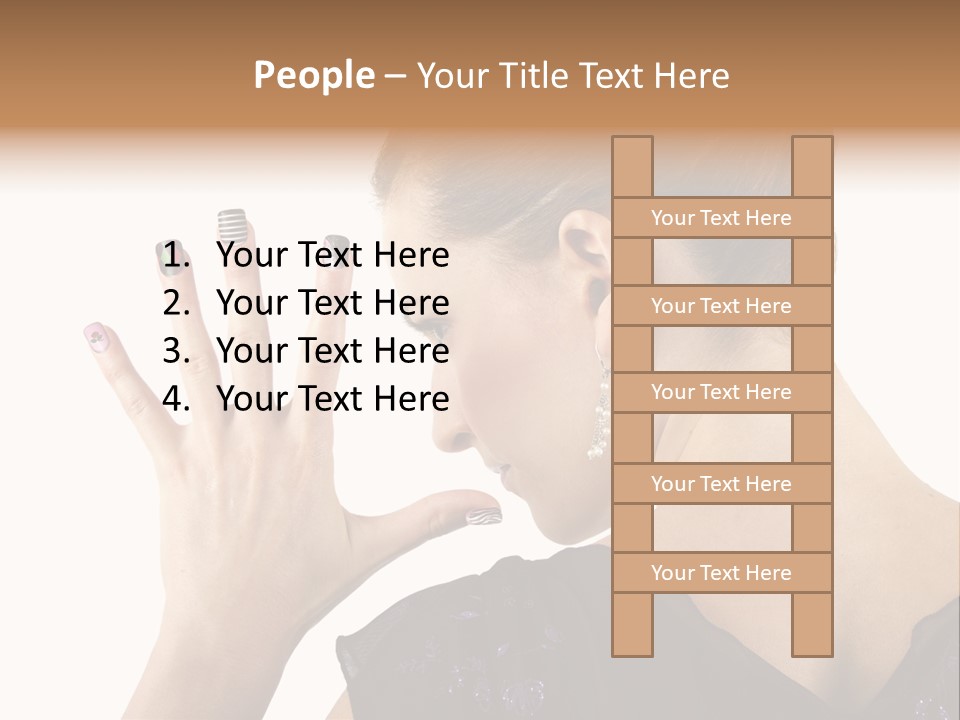 People – Your Title Text Here

1. Your Text Here
2. Your Text Here
3. Your Text Here
4. Your Text Here

Your Text Here

Your Text Here

Your Text Here

Your Text Here

Your Text Here